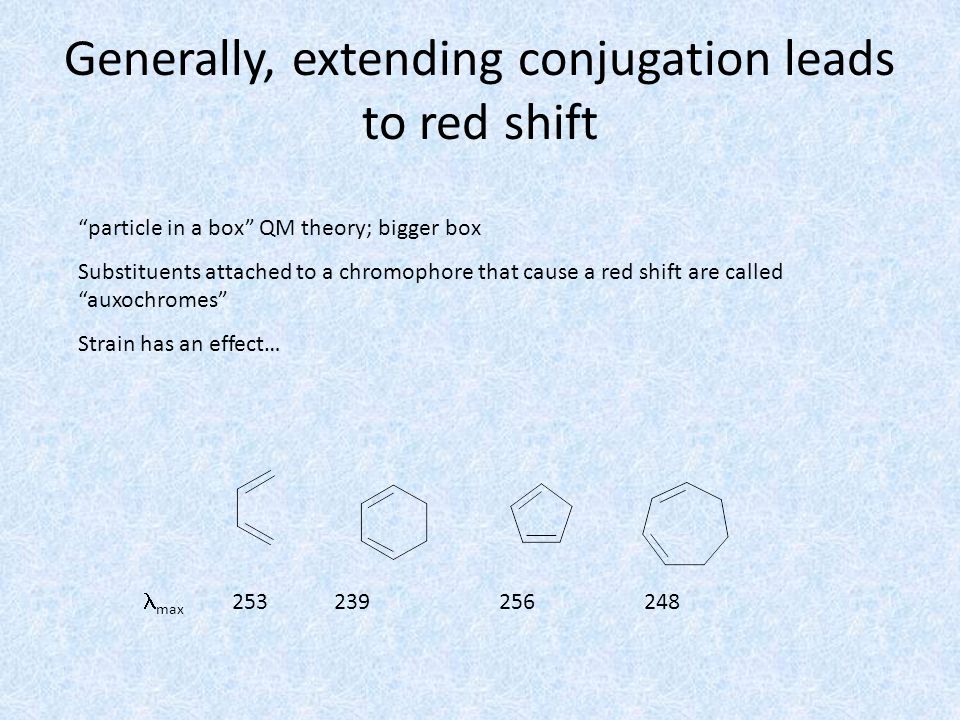 Generally, extending conjugation leads to red shift

"particle in a box" QM theory; bigger box

Substituents attached to a chromophore that cause a red shift are called "auxochromes"

Strain has an effect…

$\lambda_{max}$ 253 239 256 248